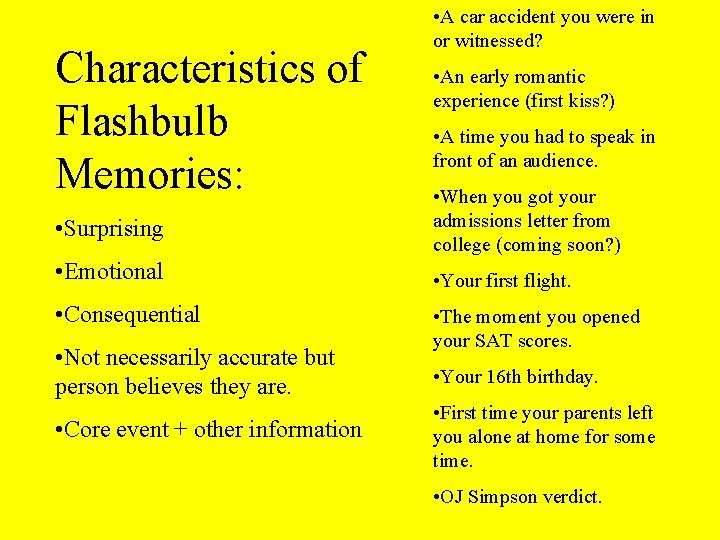 Characteristics of Flashbulb Memories:

•Surprising

•Emotional

•Consequential

•Not necessarily accurate but person believes they are.

•Core event + other information

•A car accident you were in or witnessed?

•An early romantic experience (first kiss?)

•A time you had to speak in front of an audience.

•When you got your admissions letter from college (coming soon?)

•Your first flight.

•The moment you opened your SAT scores.

•Your 16th birthday.

•First time your parents left you alone at home for some time.

•OJ Simpson verdict.